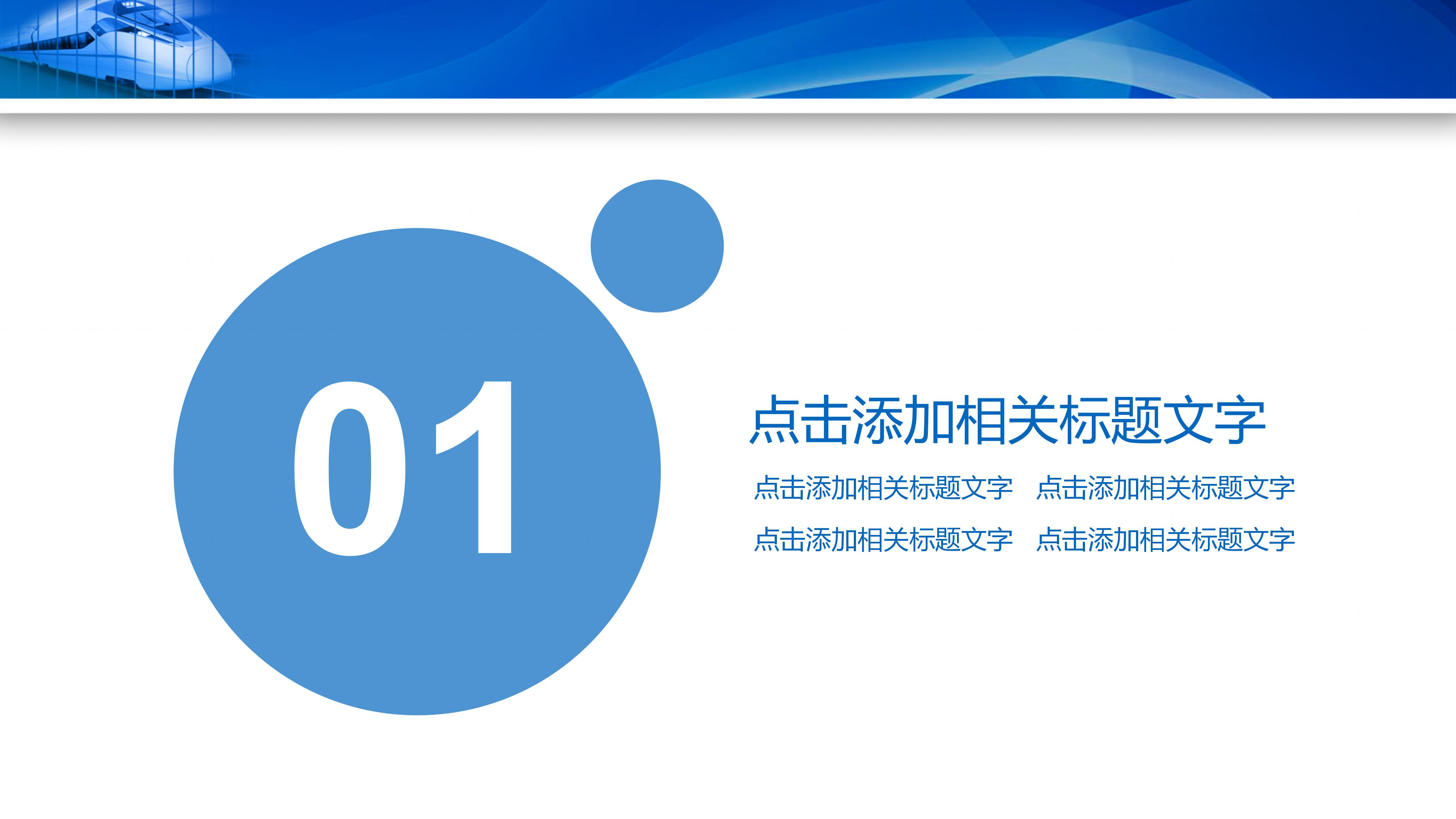 01

点击添加相关标题文字

点击添加相关标题文字 点击添加相关标题文字

点击添加相关标题文字 点击添加相关标题文字